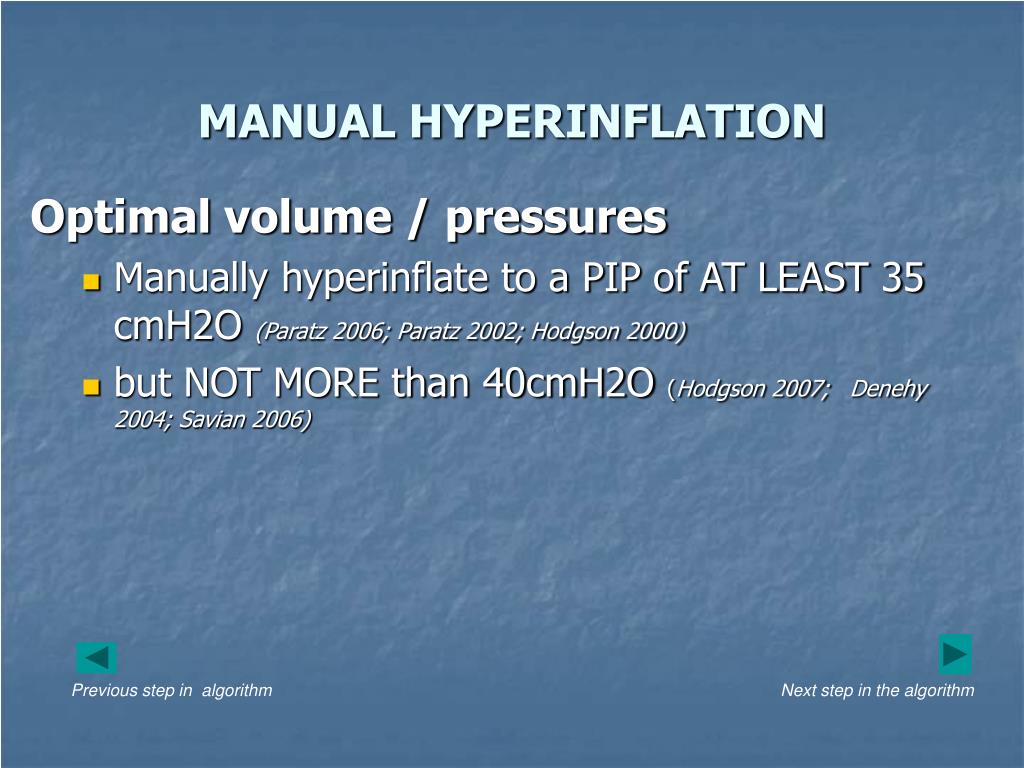 MANUAL HYPERINFLATION

Optimal volume / pressures

Manually hyperinflate to a PIP of AT LEAST 35 cmH2O (Paratz 2006; Paratz 2002; Hodgson 2000)

but NOT MORE than 40cmH2O (Hodgson 2007; Denehy 2004; Savian 2006)

Previous step in algorithm

Next step in the algorithm